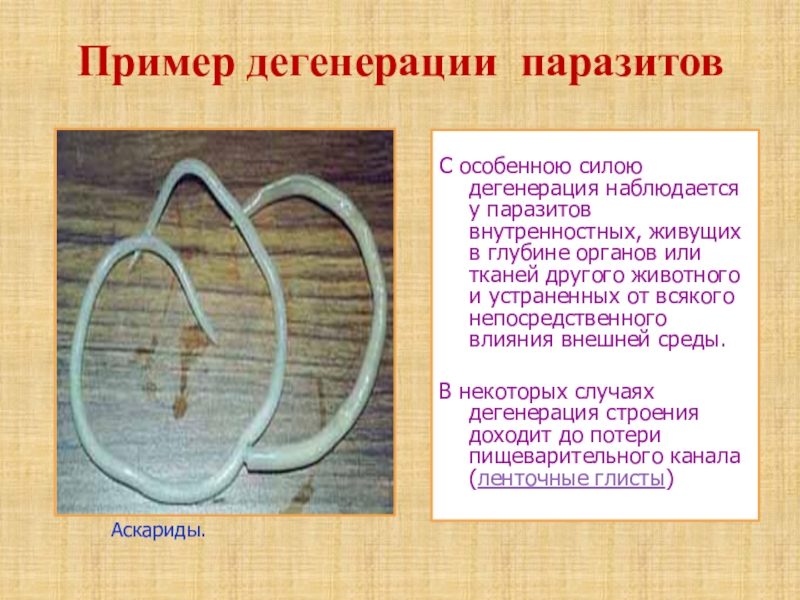 Пример дегенерации паразитов

С особенною силою дегенерация наблюдается у паразитов внутренностных, живущих в глубине органов или тканей другого животного и устраненных от всякого непосредственного влияния внешней среды.

В некоторых случаях дегенерация строения доходит до потери пищеварительного канала (ленточные глисты)

Аскариды.